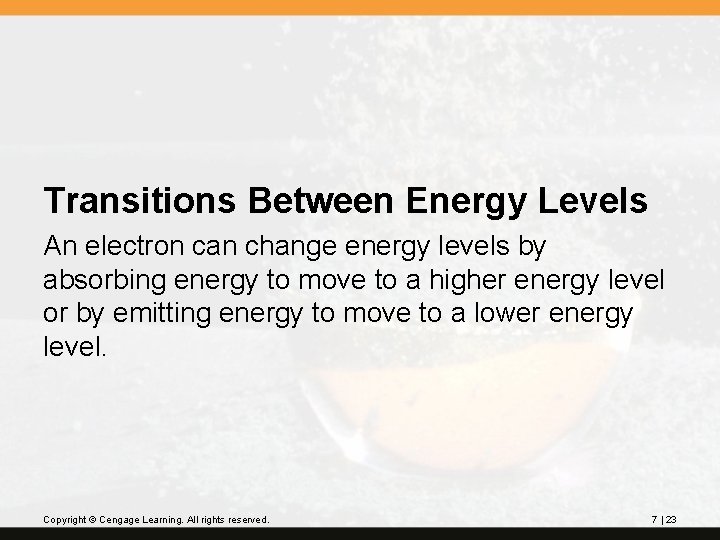 Transitions Between Energy Levels

An electron can change energy levels by absorbing energy to move to a higher energy level or by emitting energy to move to a lower energy level.

Copyright © Cengage Learning. All rights reserved.

7 | 23